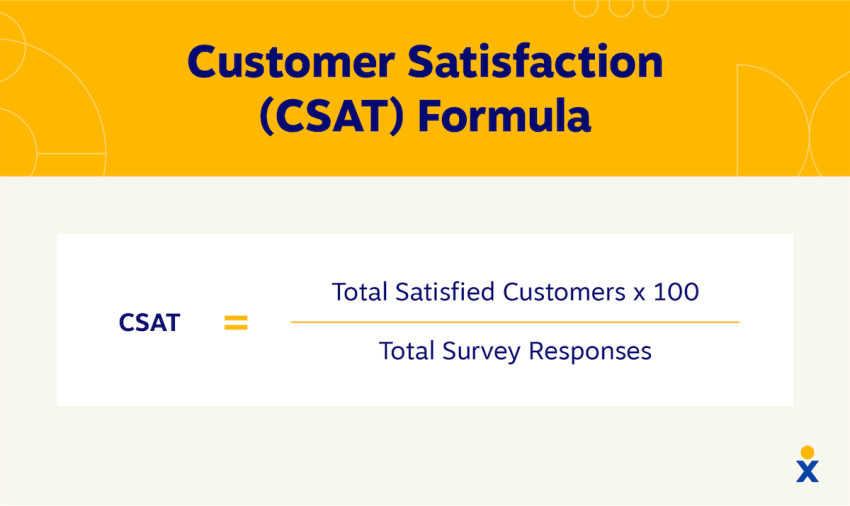 Customer Satisfaction (CSAT) Formula

$\text{CSAT} = \frac{\text{Total Satisfied Customers x 100}}{\text{Total Survey Responses}}$